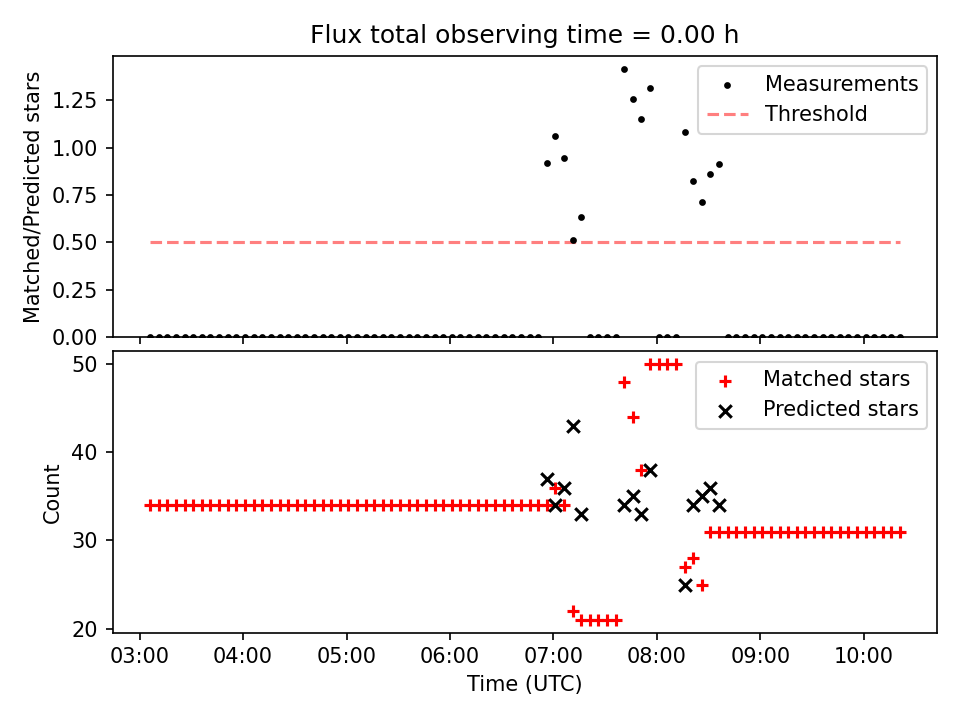 Flux total observing time = 0.00 h

Matched/Predicted stars

1.25
1.00
0.75
0.50
0.25
0.00

Measurements
Threshold

Count

50
40
30
20

Matched stars
Predicted stars

03:00 04:00 05:00 06:00 07:00 08:00 09:00 10:00

Time (UTC)